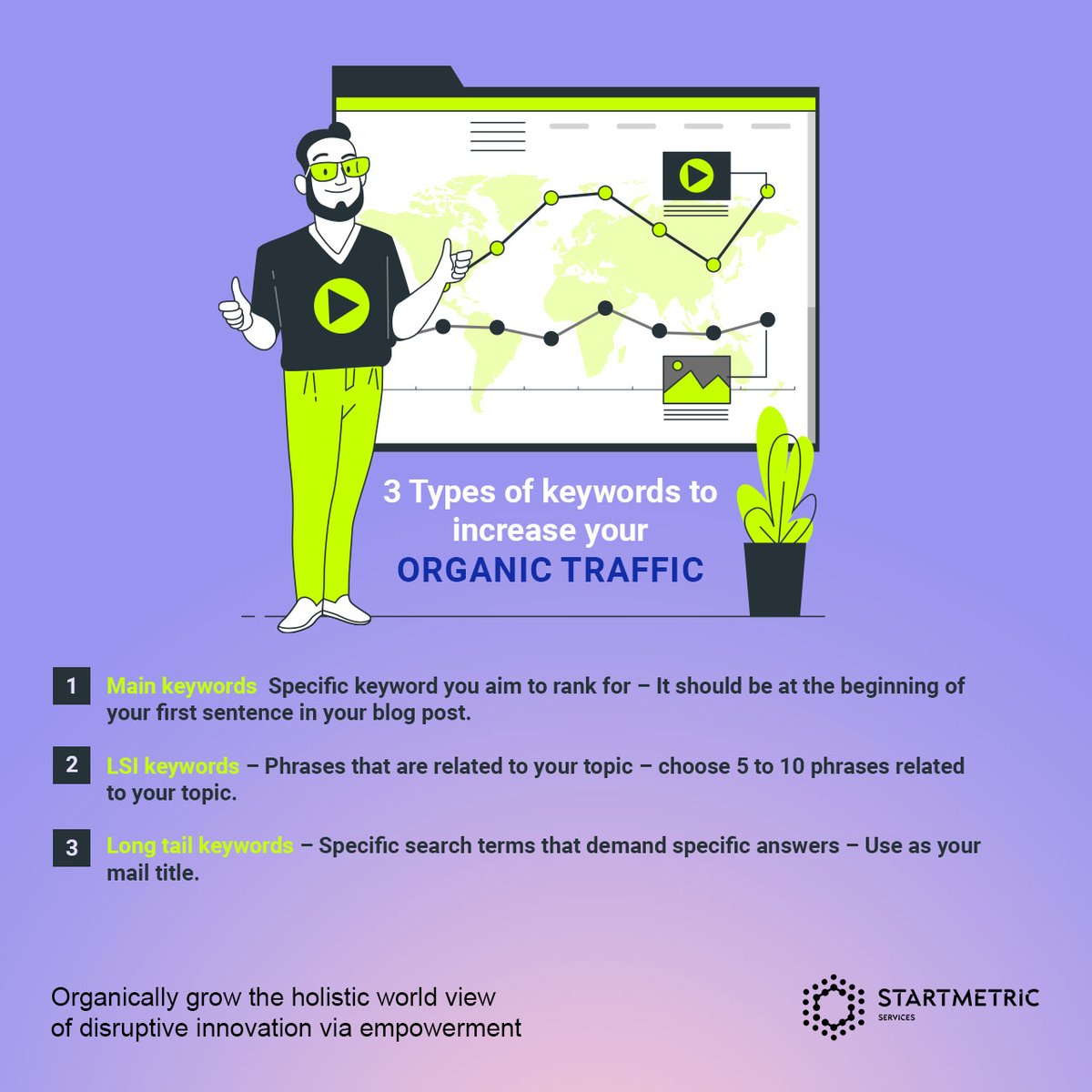 3 Types of keywords to increase your
ORGANIC TRAFFIC

1 Main keywords Specific keyword you aim to rank for – It should be at the beginning of your first sentence in your blog post.

2 LSI keywords – Phrases that are related to your topic – choose 5 to 10 phrases related to your topic.

3 Long tail keywords – Specific search terms that demand specific answers – Use as your mail title.

Organically grow the holistic world view of disruptive innovation via empowerment

STARTMETRIC
SERVICES